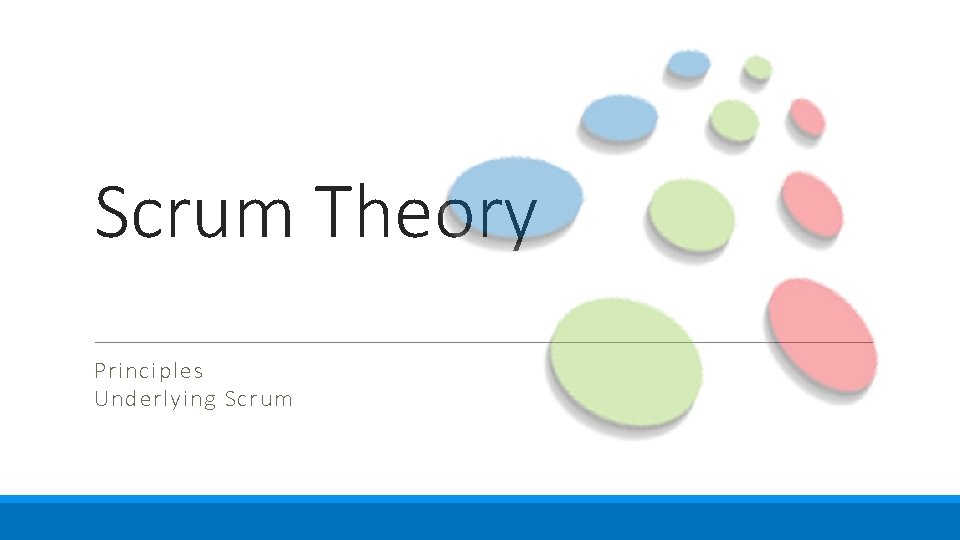 Scrum Theory

Principles
Underlying Scrum